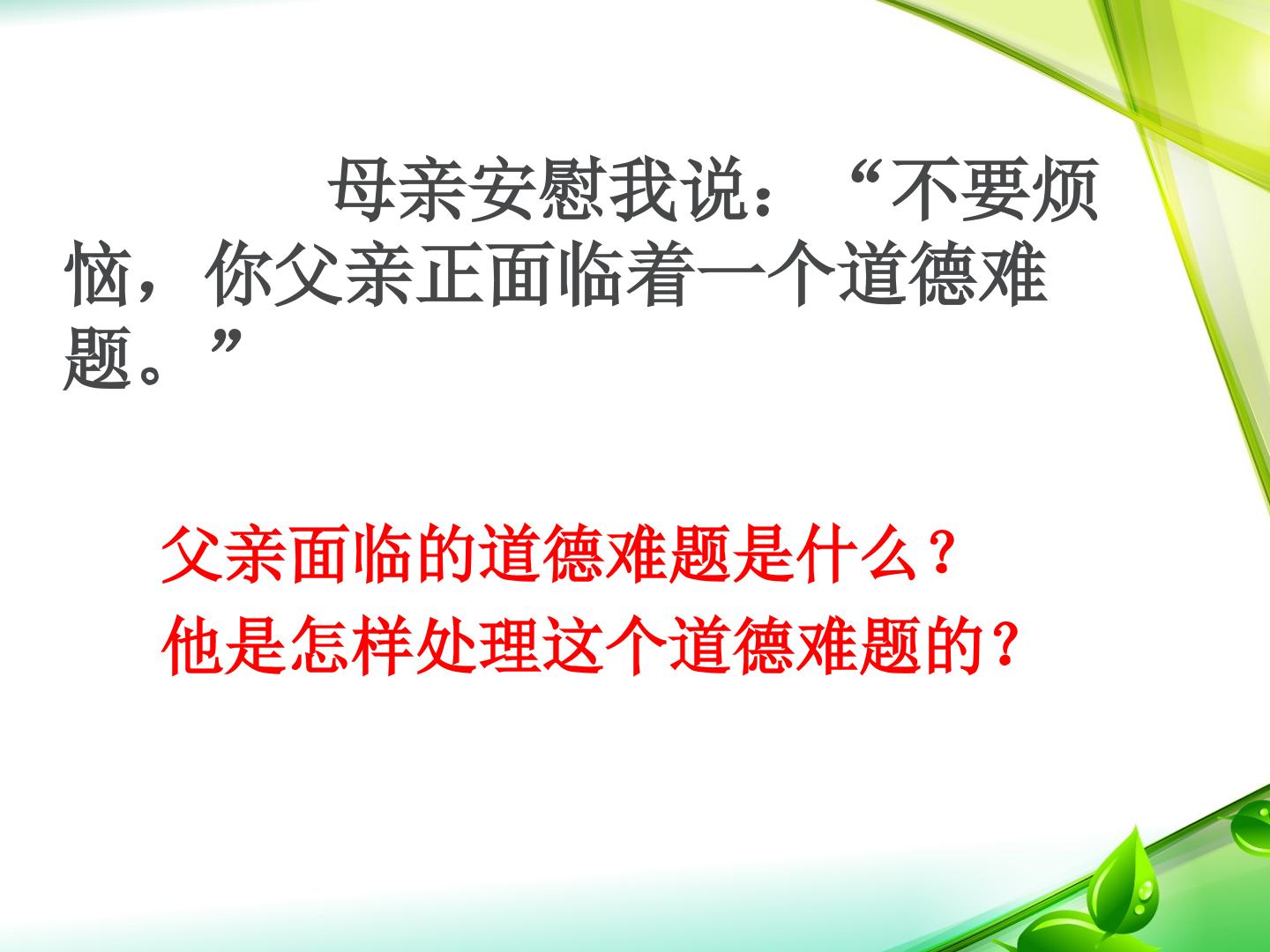 母亲安慰我说：“不要烦恼，你父亲正面临着一个道德难题。”

父亲面临的道德难题是什么？
他是怎样处理这个道德难题的？